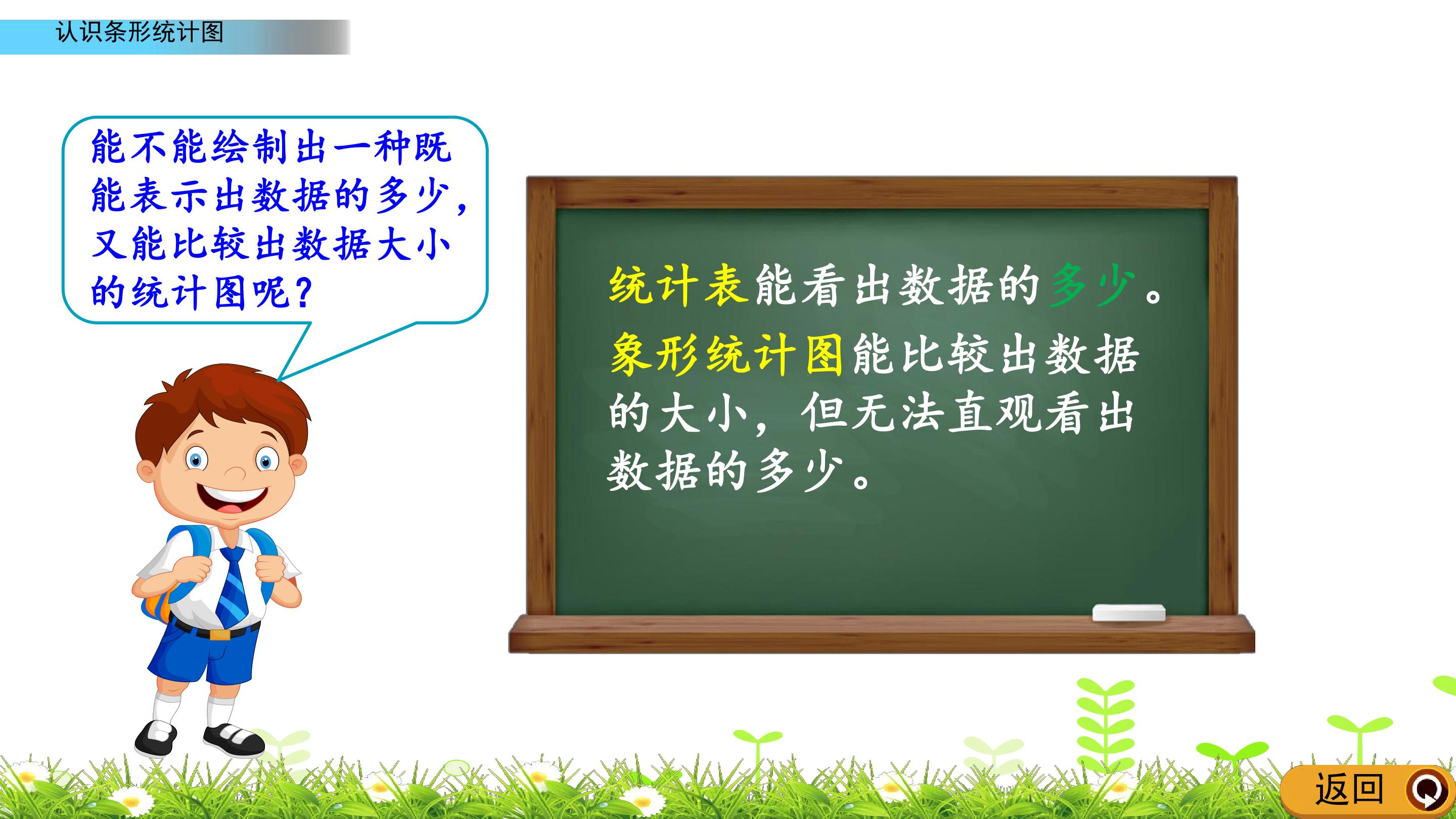 认识条形统计图

能不能绘制出一种既能表示出数据的多少，又能比较出数据大小的统计图呢？

统计表能看出数据的多少。

象形统计图能比较出数据的大小，但无法直观看出数据的多少。

返回